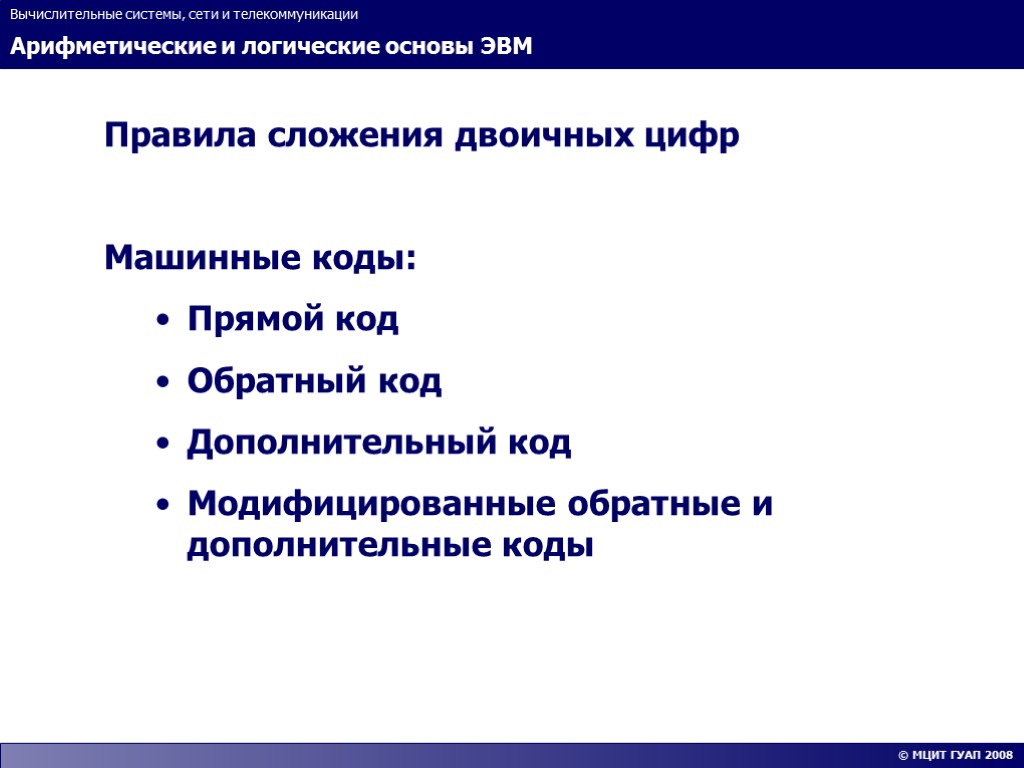 Вычислительные системы, сети и телекоммуникации

Арифметические и логические основы ЭВМ

Правила сложения двоичных цифр

Машинные коды:

• Прямой код
• Обратный код
• Дополнительный код
• Модифицированные обратные и дополнительные коды

© МЦИТ ГУАП 2008